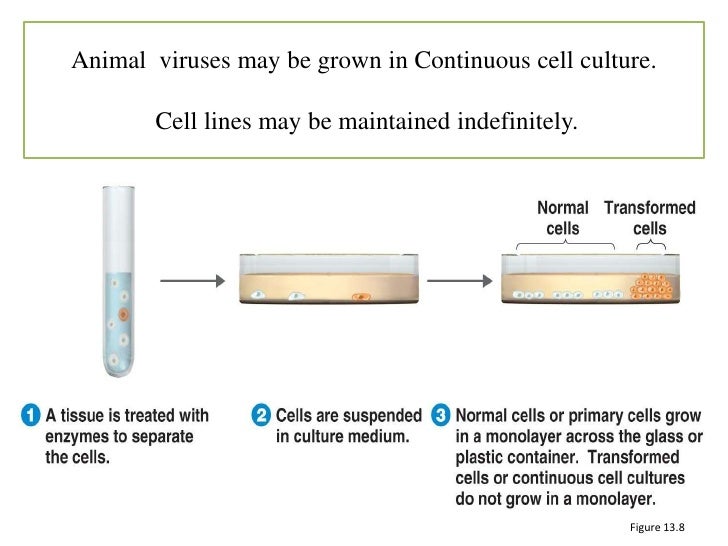 Animal viruses may be grown in Continuous cell culture.

Cell lines may be maintained indefinitely.

Normal cells

Transformed cells

1 A tissue is treated with enzymes to separate the cells.

2 Cells are suspended in culture medium.

3 Normal cells or primary cells grow in a monolayer across the glass or plastic container. Transformed cells or continuous cell cultures do not grow in a monolayer.

Figure 13.8